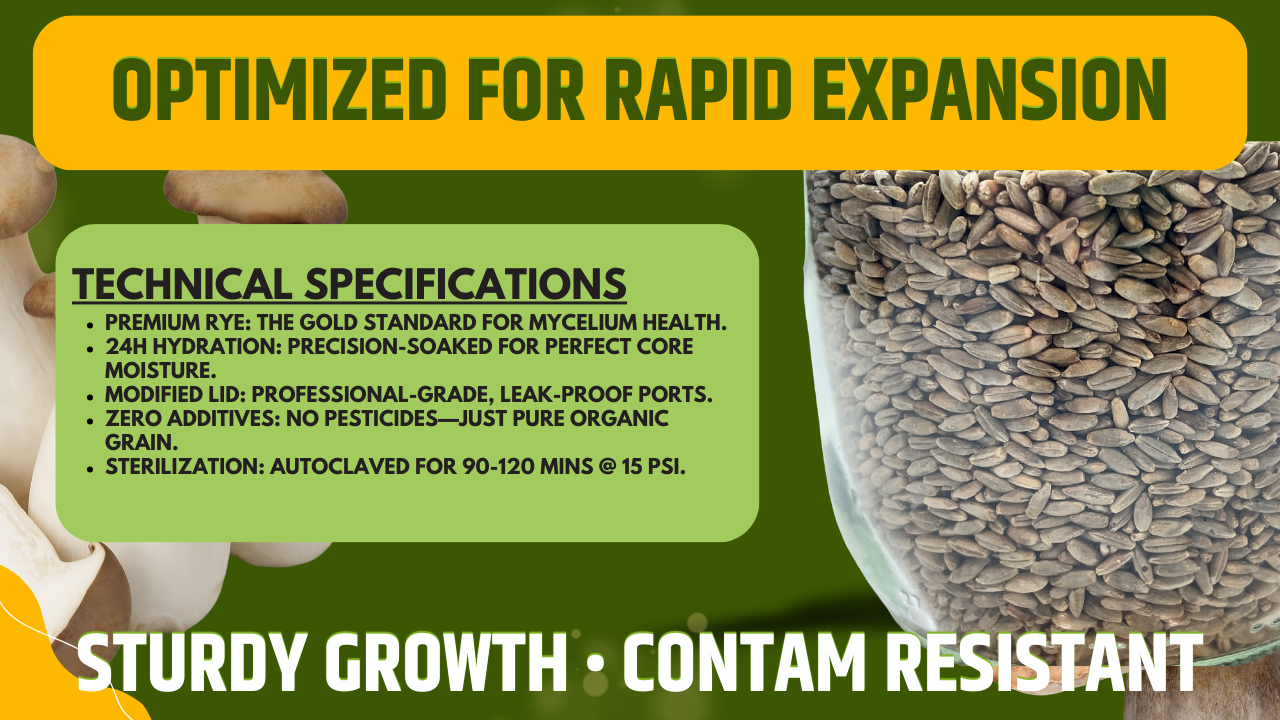 OPTIMIZED FOR RAPID EXPANSION

TECHNICAL SPECIFICATIONS

- PREMIUM RYE: THE GOLD STANDARD FOR MYCELIUM HEALTH.
- 24H HYDRATION: PRECISION-SOAKED FOR PERFECT CORE MOISTURE.
- MODIFIED LID: PROFESSIONAL-GRADE, LEAK-PROOF PORTS.
- ZERO ADDITIVES: NO PESTICIDES—JUST PURE ORGANIC GRAIN.
- STERILIZATION: AUTOCLAVED FOR 90-120 MINS @ 15 PSI.

STURDY GROWTH • CONTAM RESISTANT